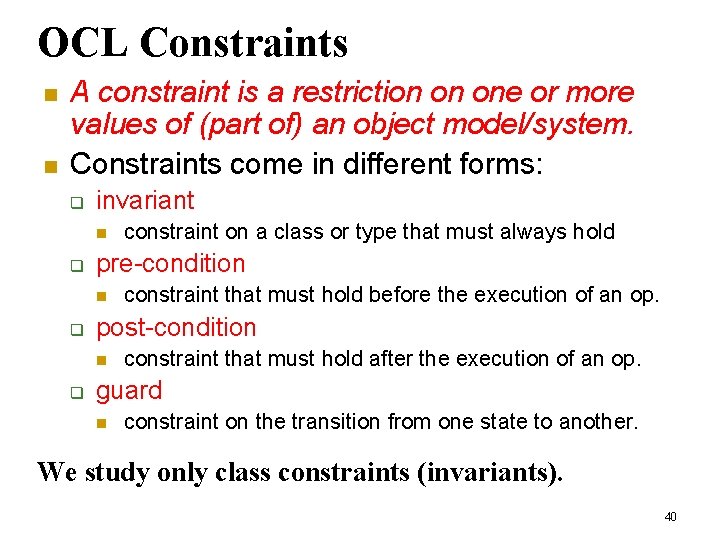 OCL Constraints

A constraint is a restriction on one or more values of (part of) an object model/system.

Constraints come in different forms:

invariant

constraint on a class or type that must always hold

pre-condition

constraint that must hold before the execution of an op.

post-condition

constraint that must hold after the execution of an op.

guard

constraint on the transition from one state to another.

We study only class constraints (invariants).

40